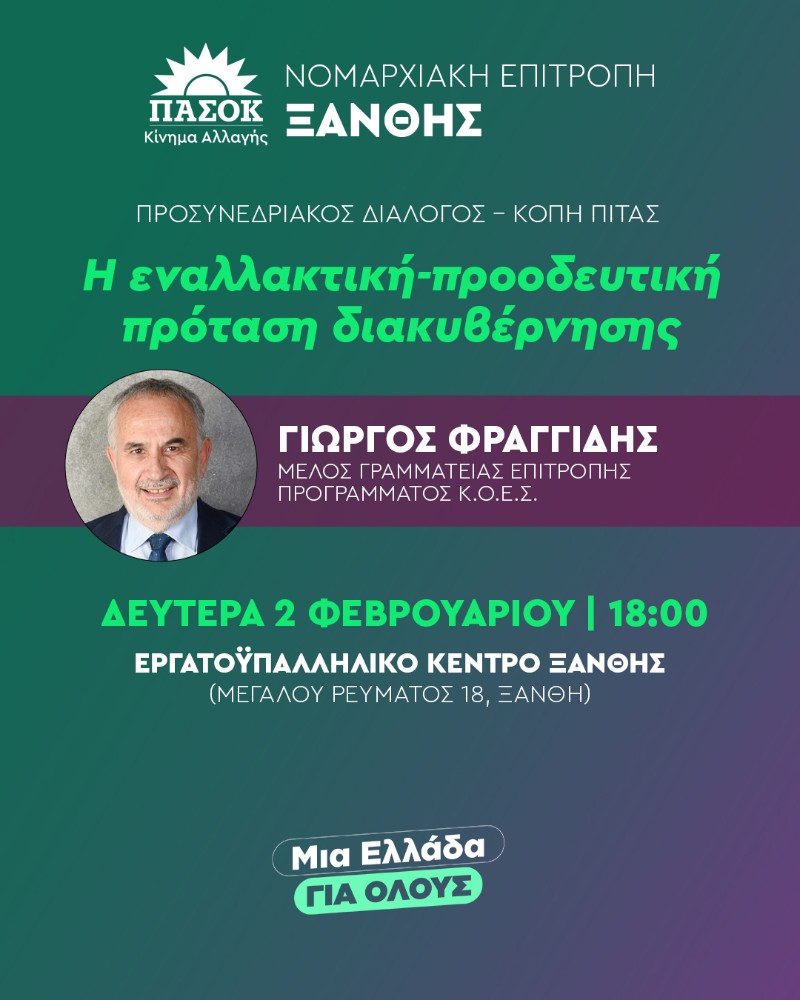 ΠΑΣΟΚ
Κίνημα Αλλαγής

ΝΟΜΑΡΧΙΑΚΗ ΕΠΙΤΡΟΠΗ
ΞΑΝΘΗΣ

ΠΡΟΣΥΝΕΔΡΙΑΚΟΣ ΔΙΑΛΟΓΟΣ – ΚΟΠΗ ΠΙΤΑΣ

Η εναλλακτική-προοδευτική πρόταση διακυβέρνησης

ΓΙΩΡΓΟΣ ΦΡΑΓΓΙΔΗΣ
ΜΕΛΟΣ ΓΡΑΜΜΑΤΕΙΑΣ ΕΠΙΤΡΟΠΗΣ ΠΡΟΓΡΑΜΜΑΤΟΣ Κ.Ο.Ε.Σ.

ΔΕΥΤΕΡΑ 2 ΦΕΒΡΟΥΑΡΙΟΥ | 18:00
ΕΡΓΑΤΟΫΠΑΛΛΗΛΙΚΟ ΚΕΝΤΡΟ ΞΑΝΘΗΣ
(ΜΕΓΑΛΟΥ ΡΕΥΜΑΤΟΣ 18, ΞΑΝΘΗ)

Μια Ελλάδα
ΓΙΑ ΟΛΟΥΣ